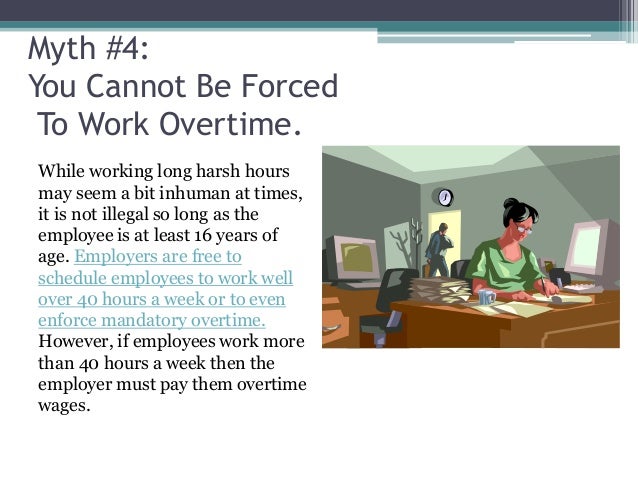 Myth #4:
You Cannot Be Forced To Work Overtime.

While working long harsh hours may seem a bit inhuman at times, it is not illegal so long as the employee is at least 16 years of age. Employers are free to schedule employees to work well over 40 hours a week or to even enforce mandatory overtime. However, if employees work more than 40 hours a week then the employer must pay them overtime wages.